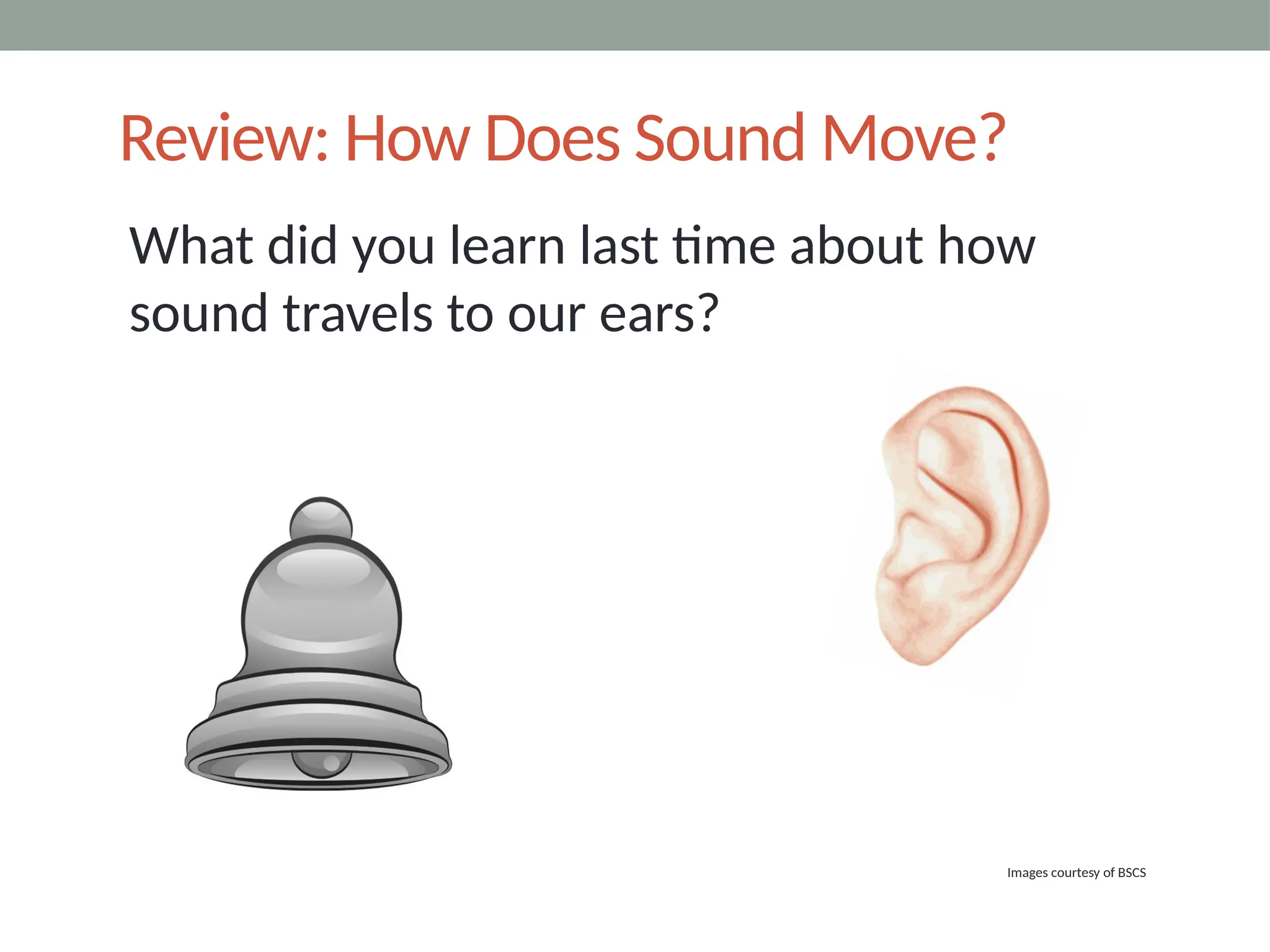 Review: How Does Sound Move?

What did you learn last time about how sound travels to our ears?

Images courtesy of BSCS